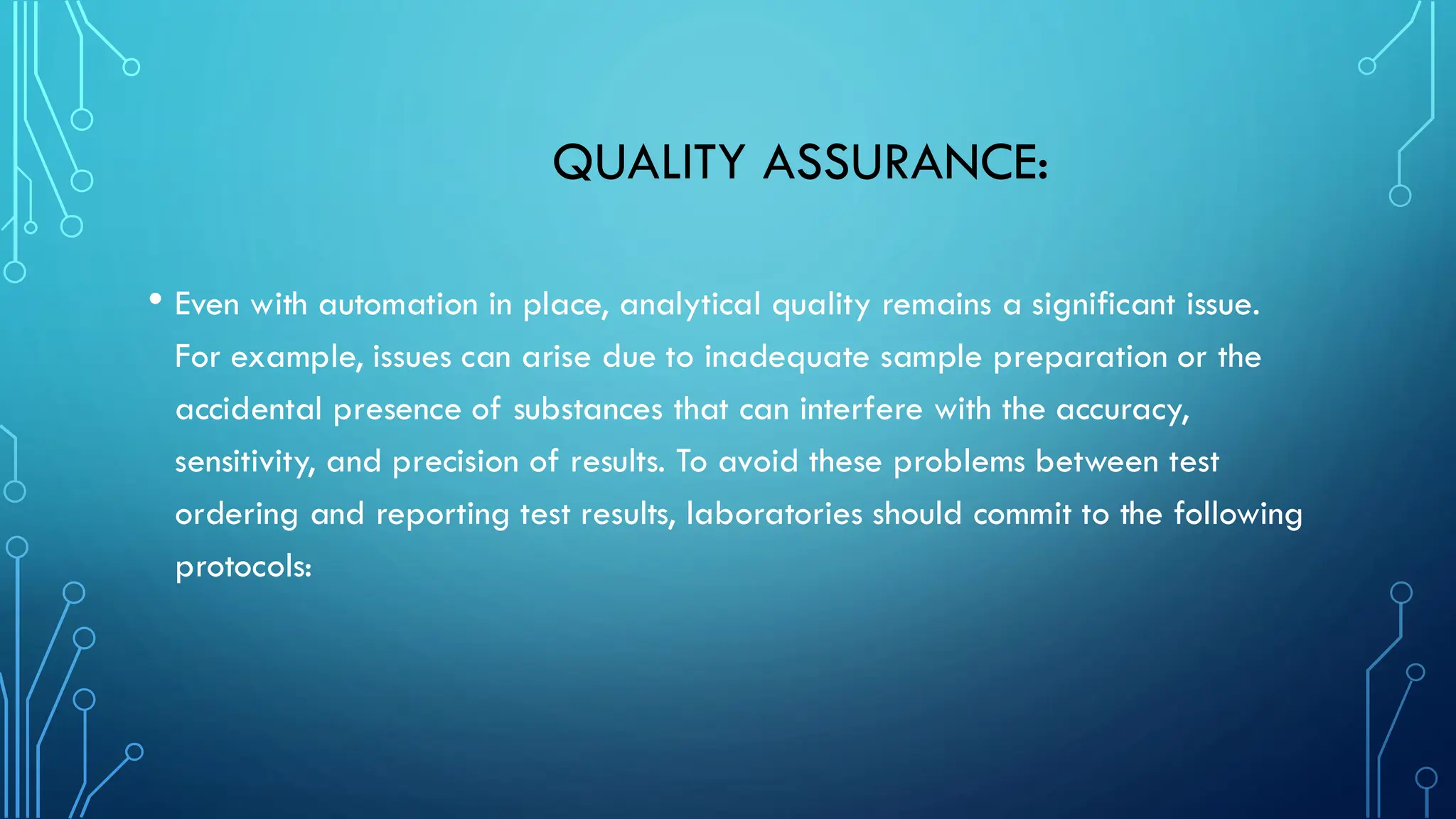 QUALITY ASSURANCE:

• Even with automation in place, analytical quality remains a significant issue. For example, issues can arise due to inadequate sample preparation or the accidental presence of substances that can interfere with the accuracy, sensitivity, and precision of results. To avoid these problems between test ordering and reporting test results, laboratories should commit to the following protocols: